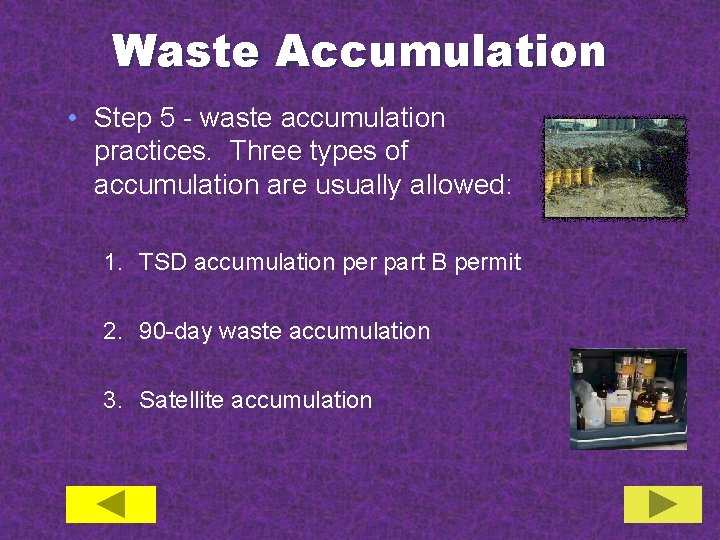 Waste Accumulation

• Step 5 - waste accumulation practices. Three types of accumulation are usually allowed:

1. TSD accumulation per part B permit

2. 90-day waste accumulation

3. Satellite accumulation